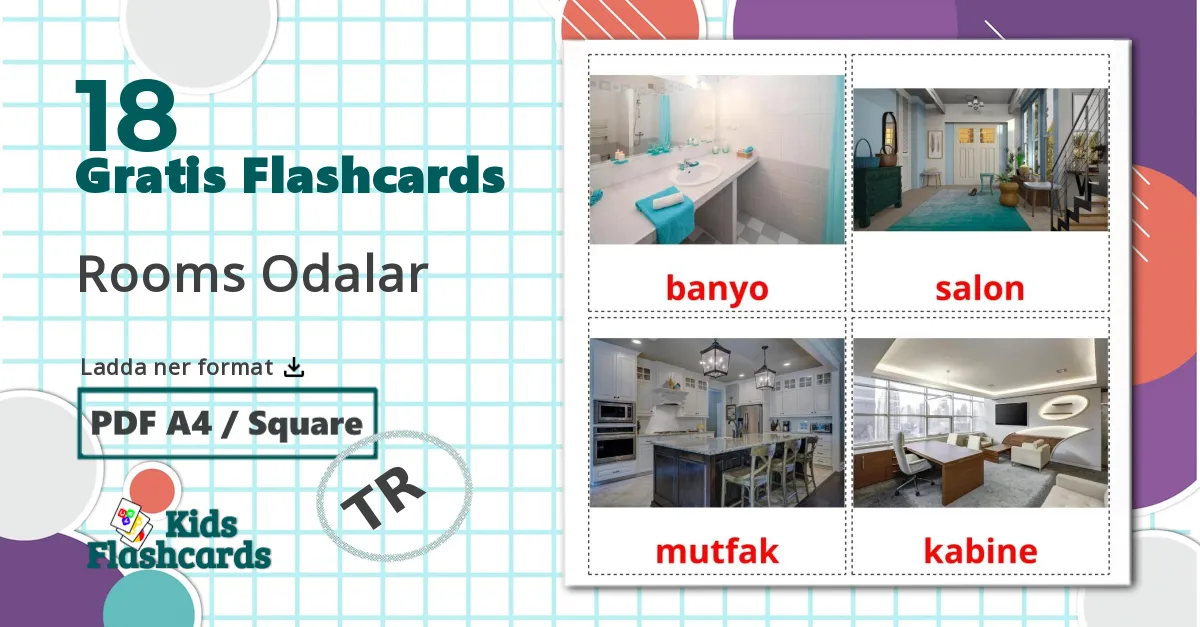 18
Gratis Flashcards

Rooms Odalar

Ladda ner format

PDF A4 / Square

TR

Kids Flashcards

banyo

salon

mutfak

kabine